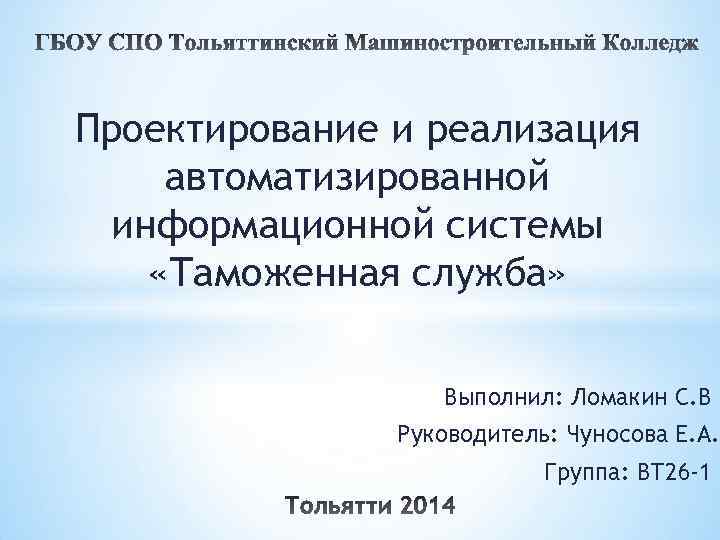 ГБОУ СПО Тольяттинский Машиностроительный Колледж

Проектирование и реализация автоматизированной информационной системы «Таможенная служба»

Выполнил: Ломакин С.В

Руководитель: Чуносова Е.А.

Группа: ВТ26-1

Тольятти 2014